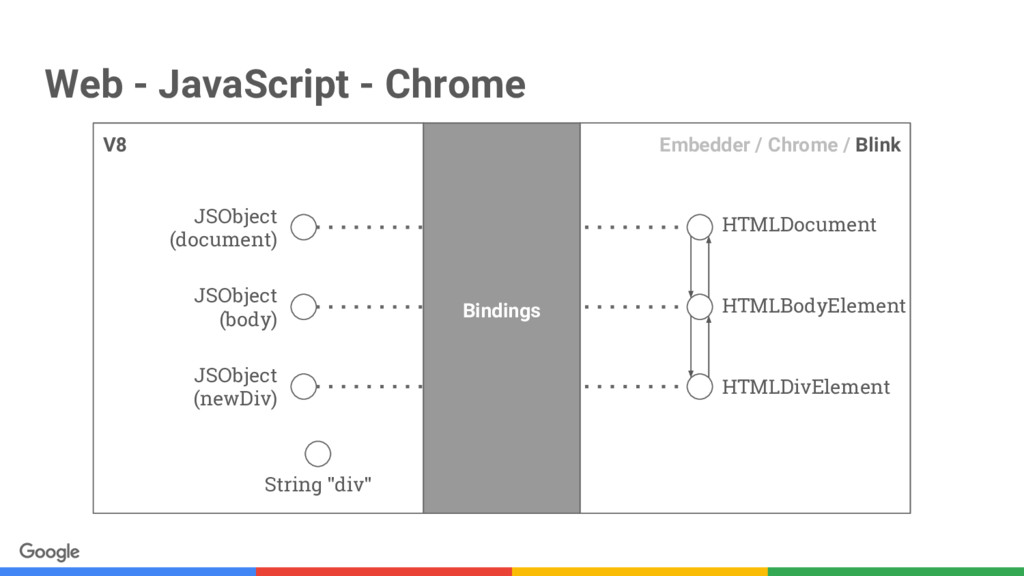 Web - JavaScript - Chrome

V8

JSObject (document)

JSObject (body)

JSObject (newDiv)

String "div"

Bindings

Embedder / Chrome / Blink

HTMLDocument

HTMLBodyElement

HTMLDivElement

Google